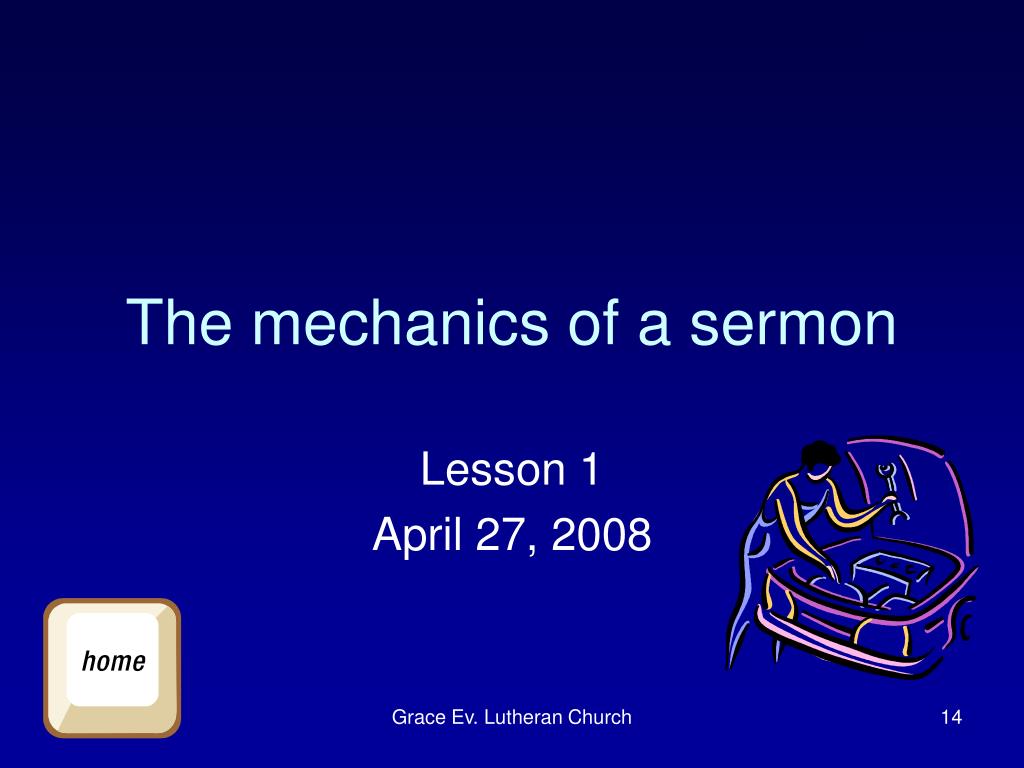 The mechanics of a sermon

Lesson 1
April 27, 2008

home

Grace Ev. Lutheran Church

14